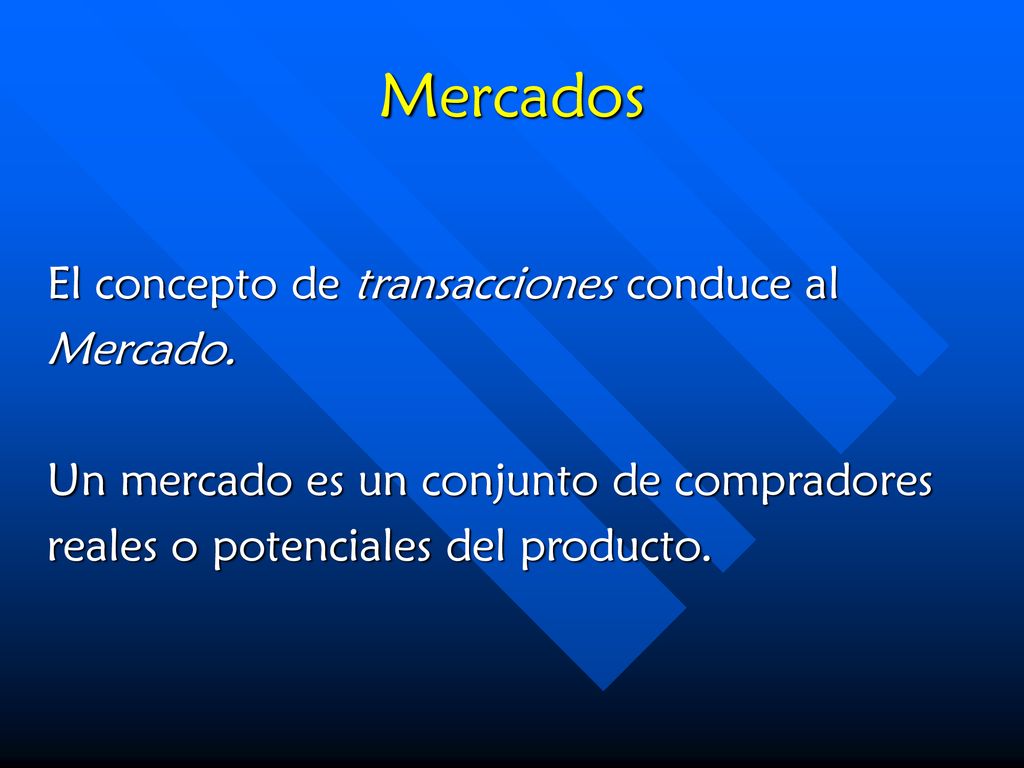 Mercados

El concepto de transacciones conduce al Mercado.

Un mercado es un conjunto de compradores reales o potenciales del producto.